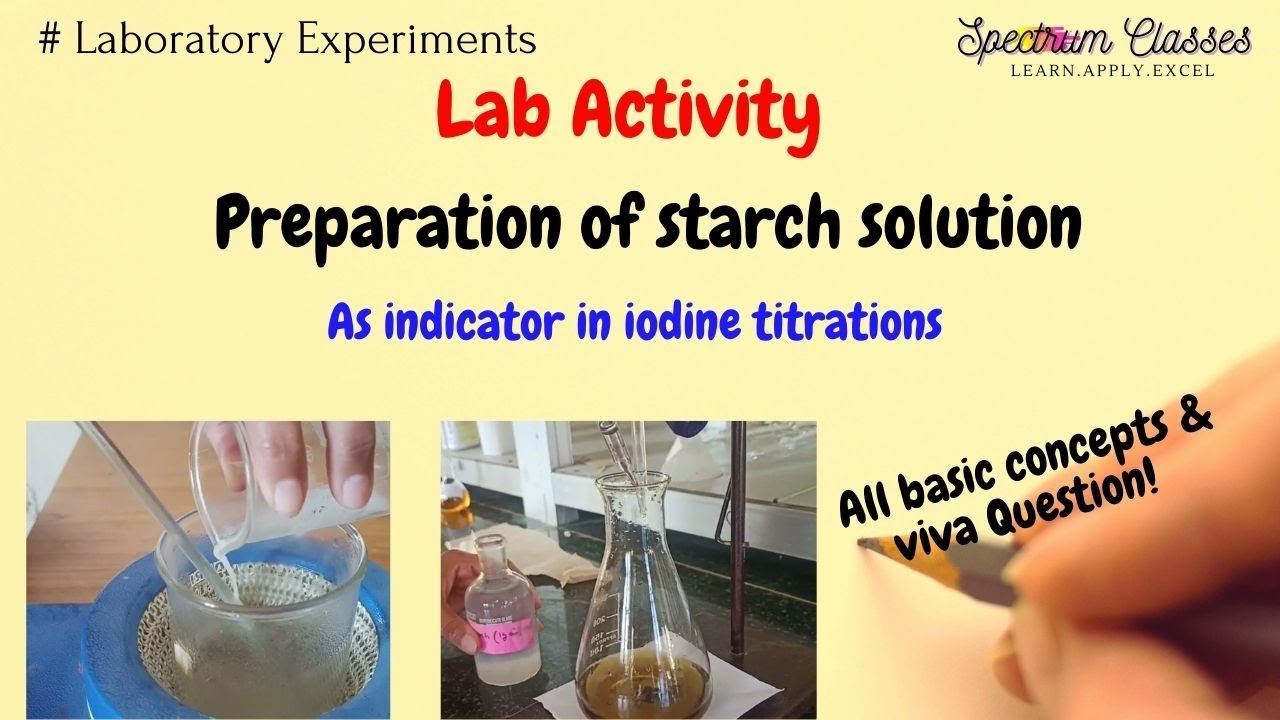 # Laboratory Experiments

Spectrum Classes
LEARN.APPLY.EXCEL

Lab Activity

Preparation of starch solution

As indicator in iodine titrations

All basic concepts & viva Question!